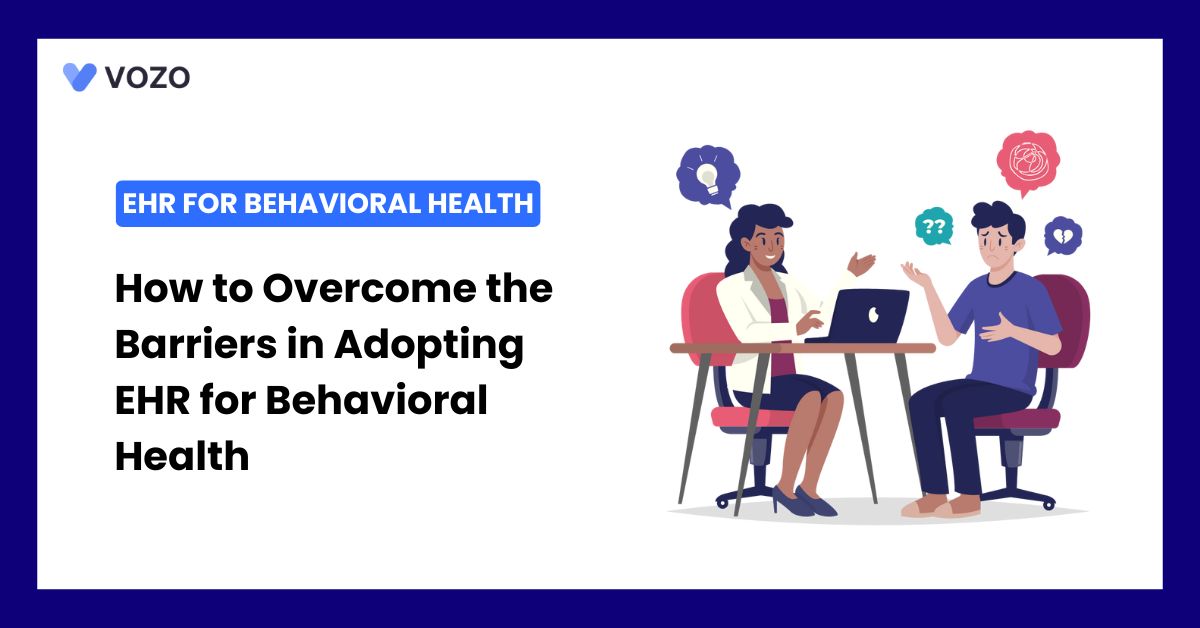 VOZO

EHR FOR BEHAVIORAL HEALTH

How to Overcome the Barriers in Adopting EHR for Behavioral Health

??